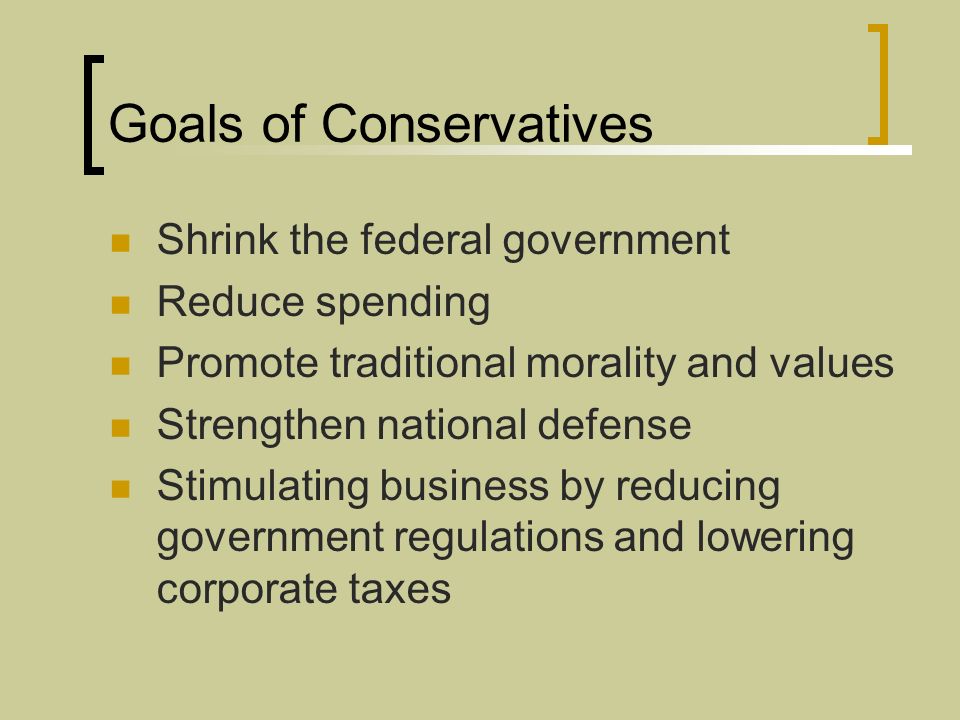 Goals of Conservatives

- Shrink the federal government
- Reduce spending
- Promote traditional morality and values
- Strengthen national defense
- Stimulating business by reducing government regulations and lowering corporate taxes